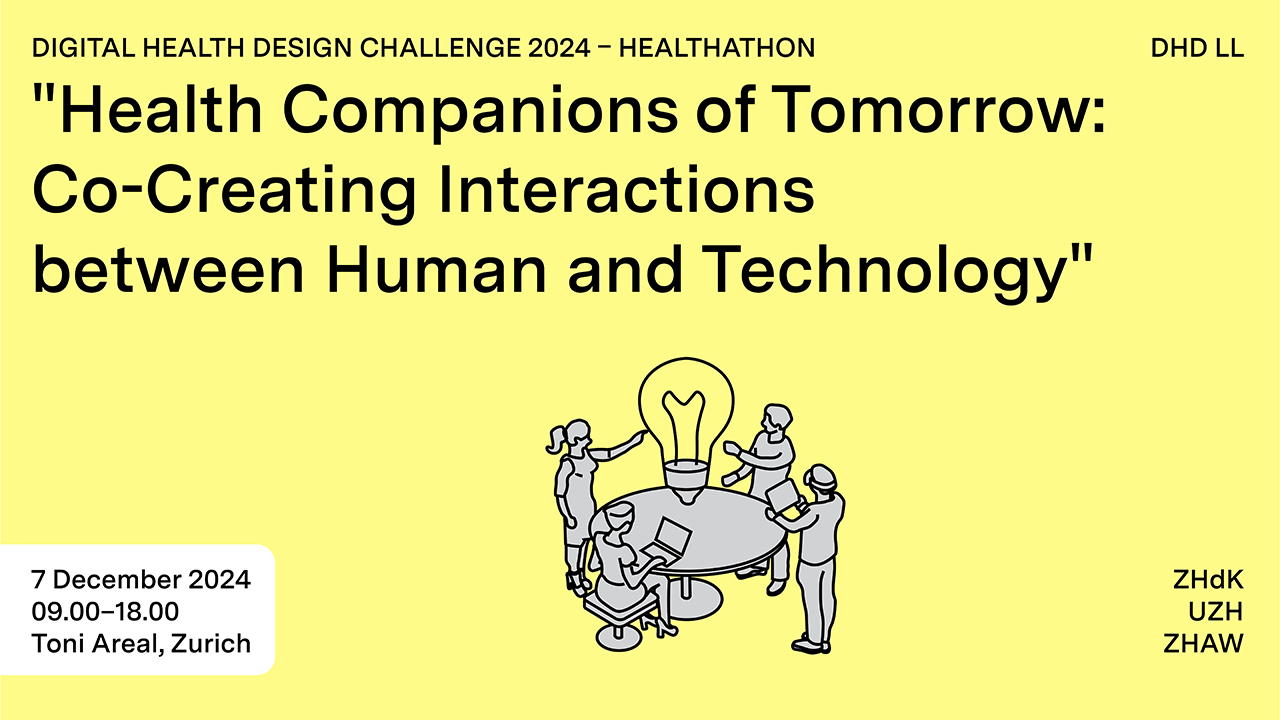 DIGITAL HEALTH DESIGN CHALLENGE 2024 – HEALTHATHON

DHD LL

"Health Companions of Tomorrow: Co-Creating Interactions between Human and Technology"

7 December 2024
09.00–18.00
Toni Areal, Zurich

ZHdK
UZH
ZHAW